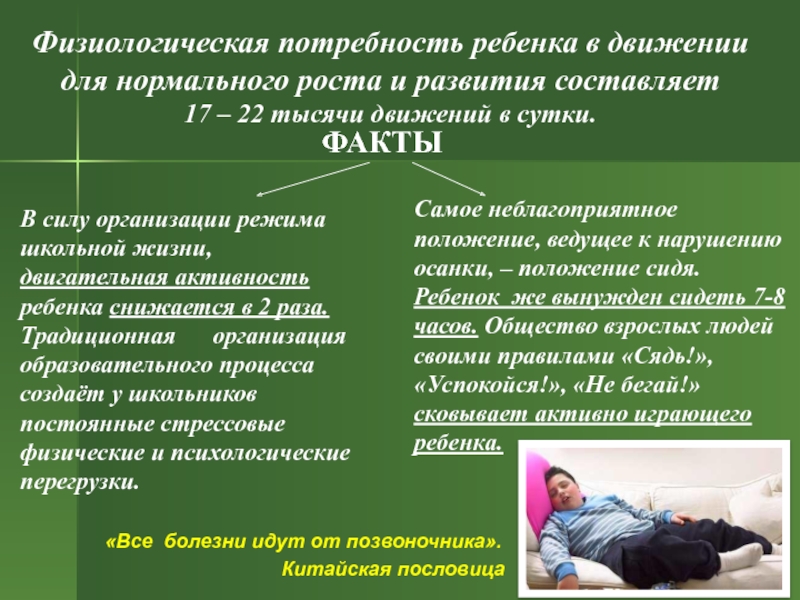 Физиологическая потребность ребенка в движении для нормального роста и развития составляет 17 – 22 тысячи движений в сутки.

ФАКТЫ

В силу организации режима школьной жизни, двигательная активность ребенка снижается в 2 раза. Традиционная организация образовательного процесса создаёт у школьников постоянные стрессовые физические и психологические перегрузки.

Самое неблагоприятное положение, ведущее к нарушению осанки, – положение сидя. Ребенок же вынужден сидеть 7-8 часов. Общество взрослых людей своими правилами «Сядь!», «Успокойся!», «Не бегай!» сковывает активно играющего ребенка.

«Все болезни идут от позвоночника». Китайская пословица